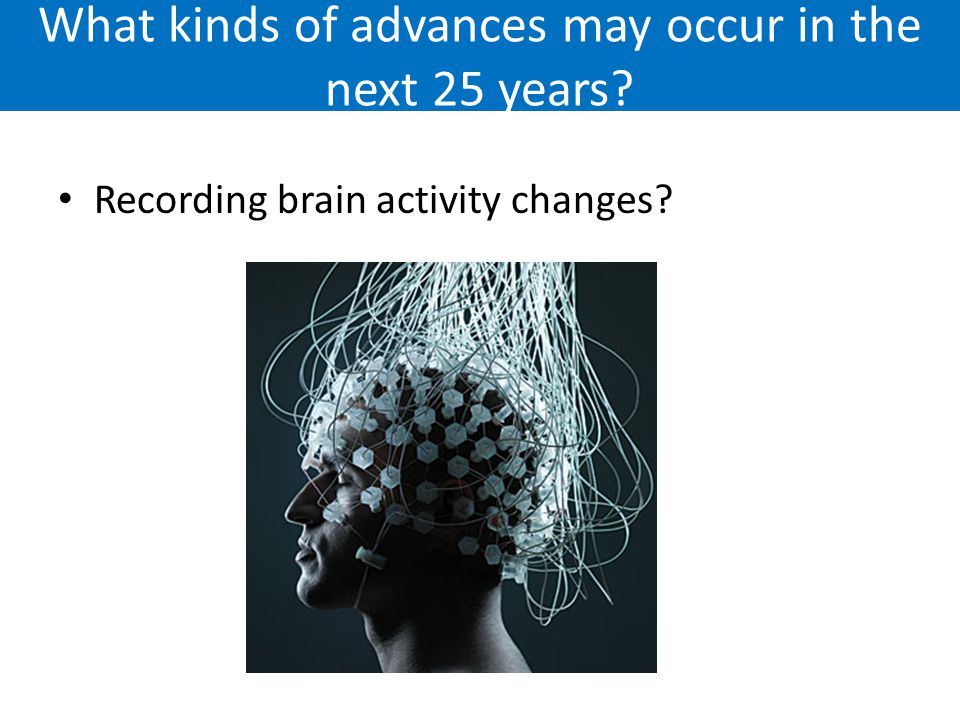 What kinds of advances may occur in the next 25 years?

• Recording brain activity changes?